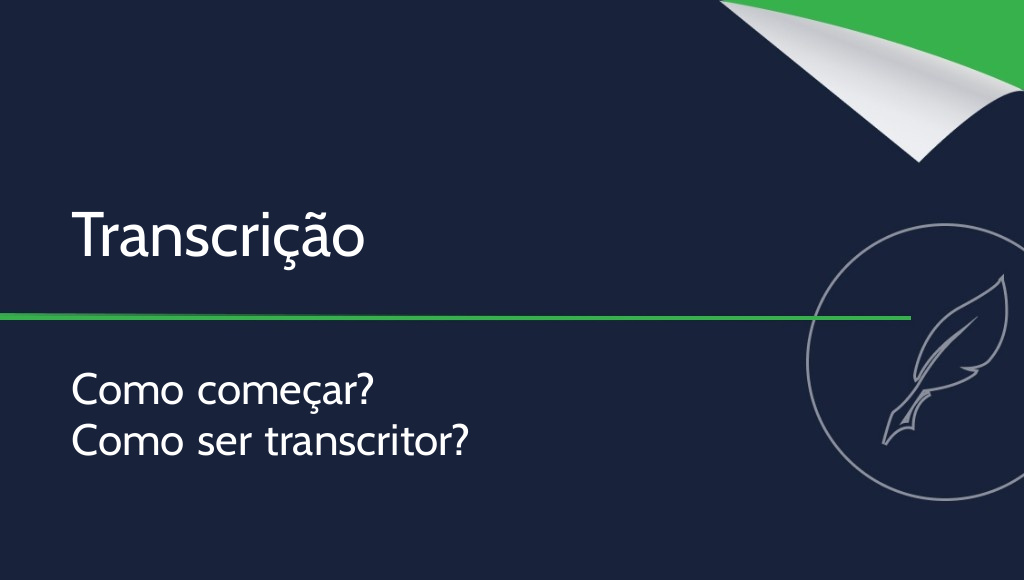 Transcrição

Como começar?
Como ser transcritor?